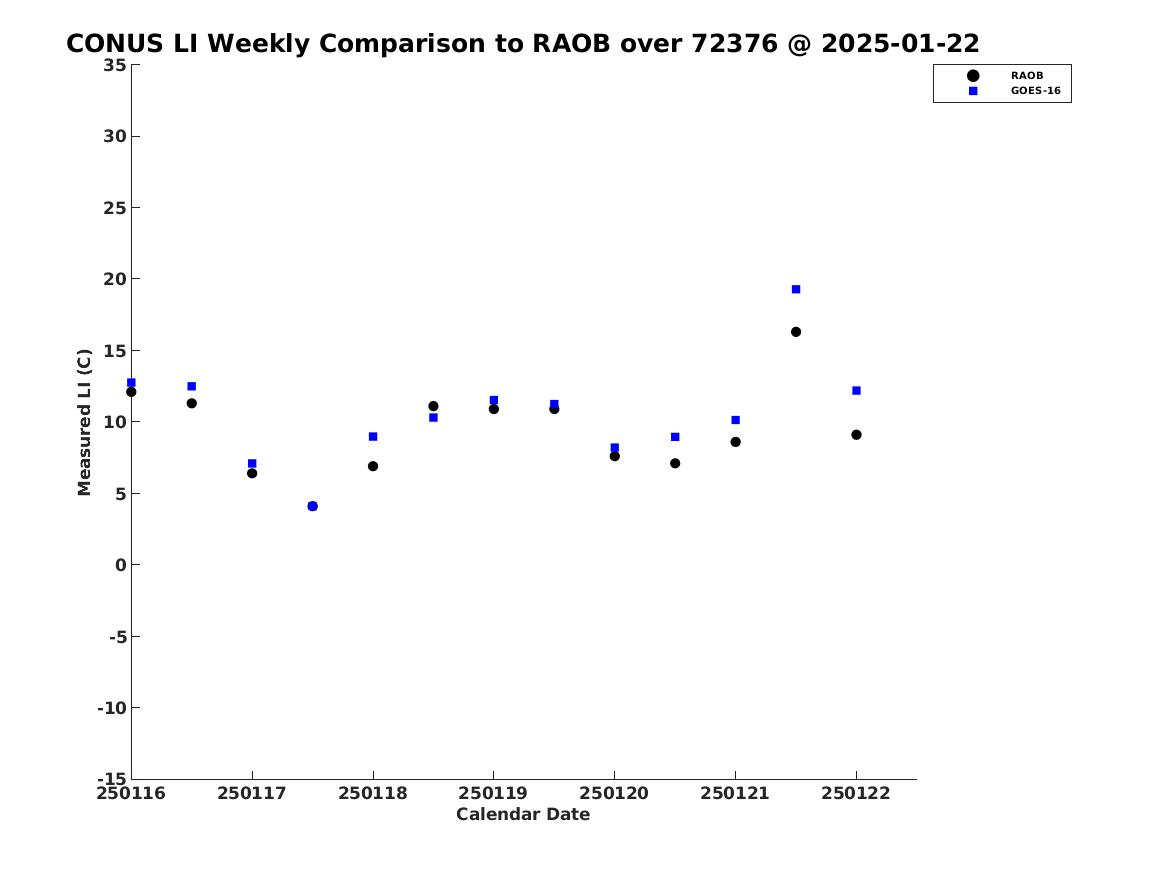 CONUS LI Weekly Comparison to RAOB over 72376 @ 2025-01-22

RAOB
GOES-16

Measured LI (C)

35
30
25
20
15
10
5
0
-5
-10
-15

250116 250117 250118 250119 250120 250121 250122

Calendar Date